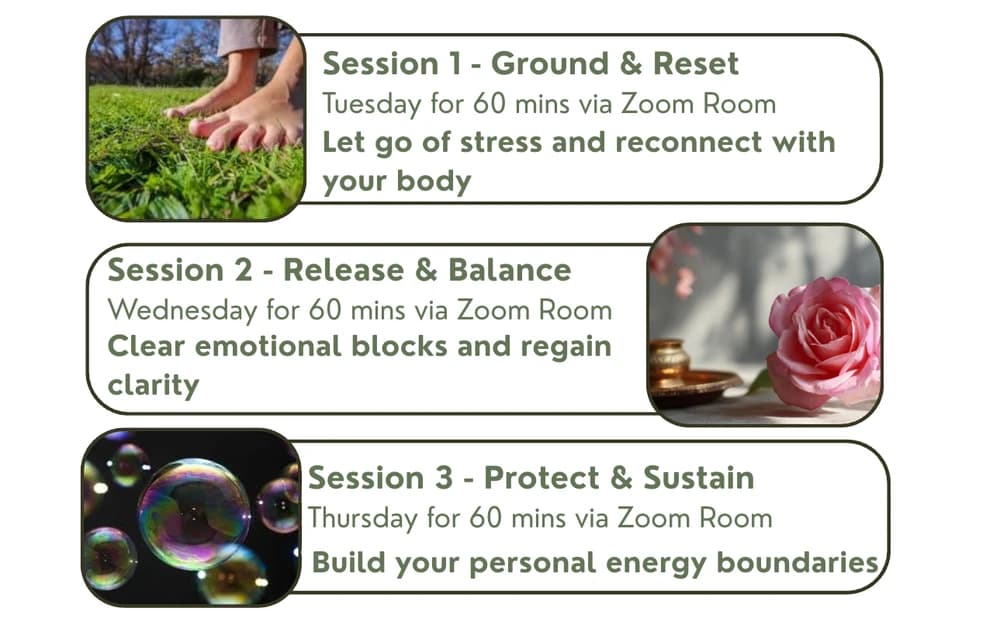 Session 1 - Ground & Reset
Tuesday for 60 mins via Zoom Room
Let go of stress and reconnect with your body

Session 2 - Release & Balance
Wednesday for 60 mins via Zoom Room
Clear emotional blocks and regain clarity

Session 3 - Protect & Sustain
Thursday for 60 mins via Zoom Room
Build your personal energy boundaries